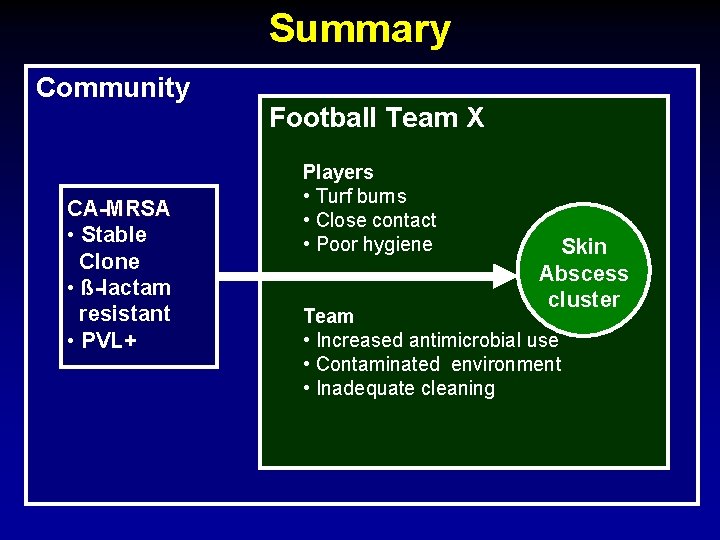 Summary

Community

CA-MRSA
• Stable Clone
• ß-lactam resistant
• PVL+

Football Team X

Players
• Turf burns
• Close contact
• Poor hygiene

Team
• Increased antimicrobial use
• Contaminated environment
• Inadequate cleaning

Skin Abscess cluster